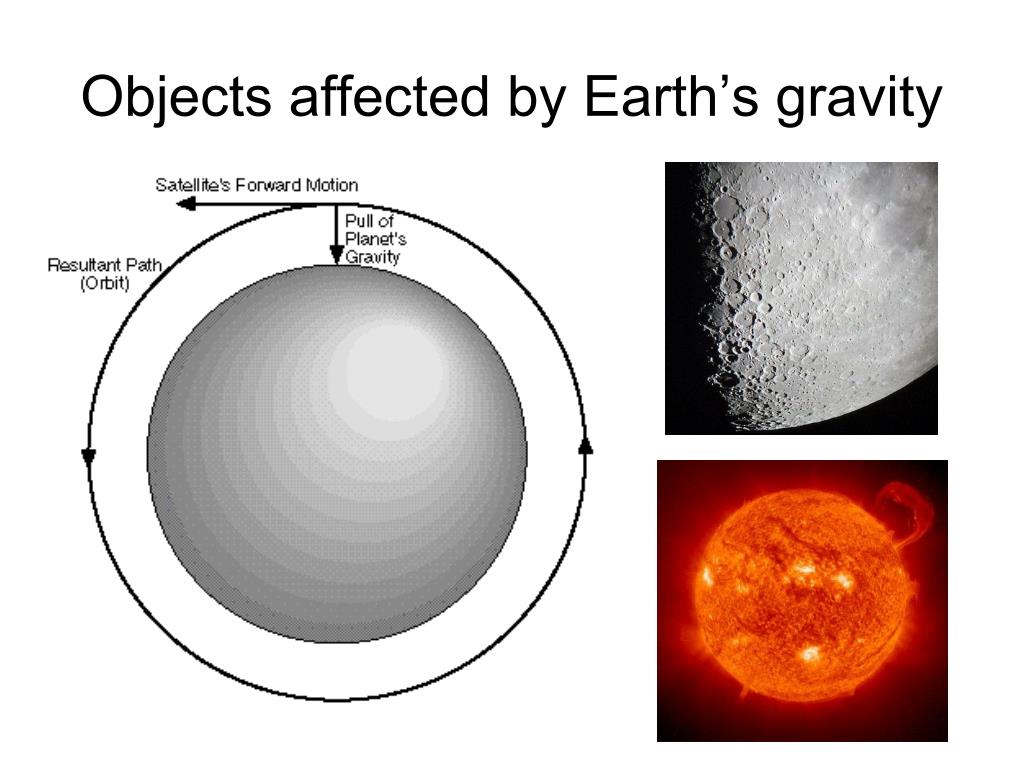 Objects affected by Earth's gravity

Satellite's Forward Motion

Pull of Planet's Gravity

Resultant Path (Orbit)